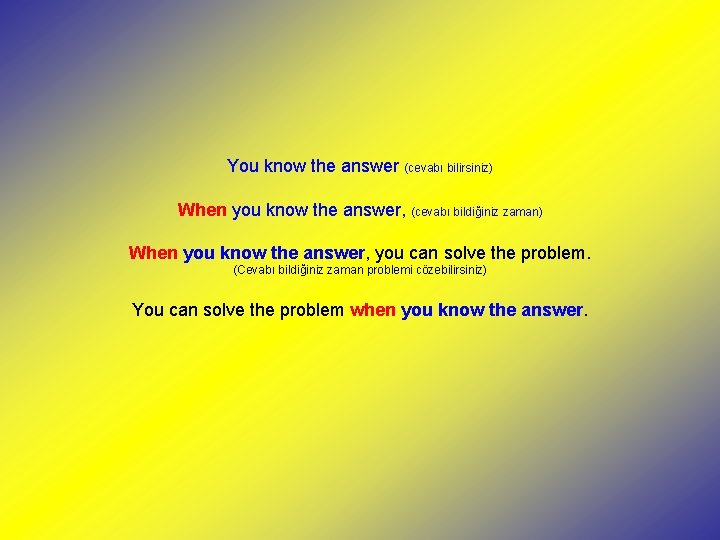 You know the answer (cevabı bilirsiniz)

When you know the answer, (cevabı bildiğiniz zaman)

When you know the answer, you can solve the problem.
(Cevabı bildiğiniz zaman problemi çözebilirsiniz)

You can solve the problem when you know the answer.